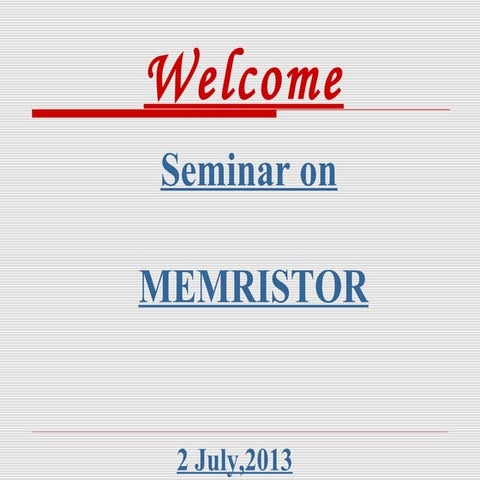 Welcome

Seminar on

MEMRISTOR

2 July,2013